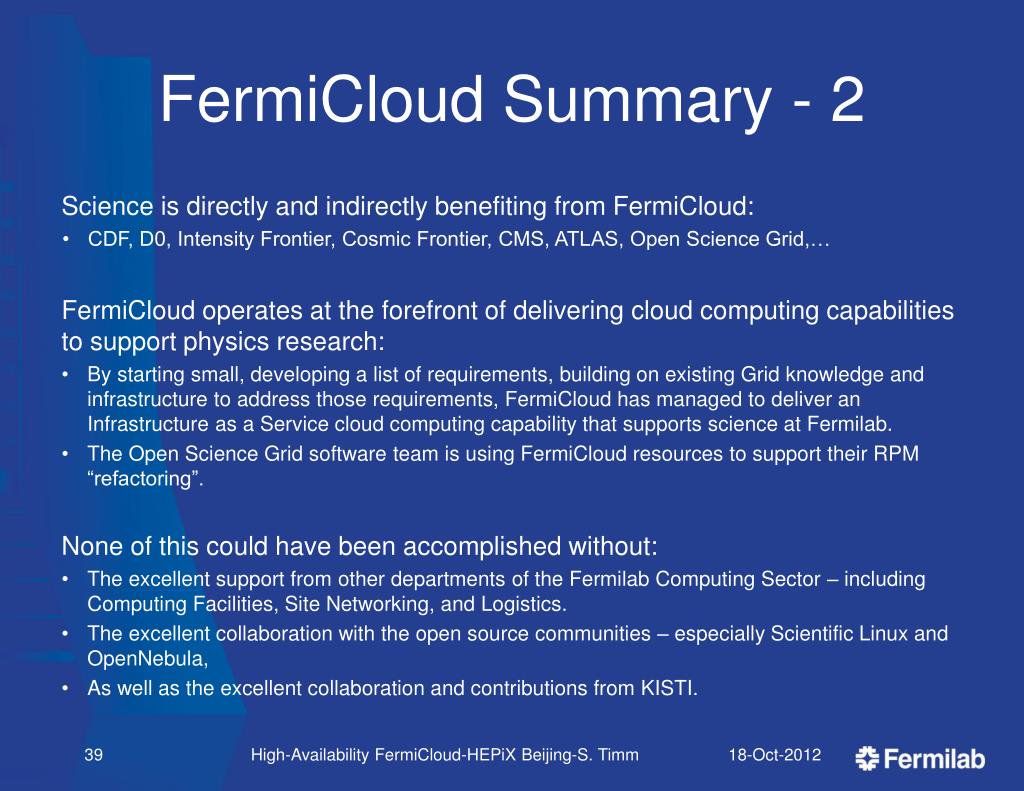 FermiCloud Summary - 2

Science is directly and indirectly benefiting from FermiCloud:
• CDF, D0, Intensity Frontier, Cosmic Frontier, CMS, ATLAS, Open Science Grid,…

FermiCloud operates at the forefront of delivering cloud computing capabilities to support physics research:
• By starting small, developing a list of requirements, building on existing Grid knowledge and infrastructure to address those requirements, FermiCloud has managed to deliver an Infrastructure as a Service cloud computing capability that supports science at Fermilab.
• The Open Science Grid software team is using FermiCloud resources to support their RPM “refactoring”.

None of this could have been accomplished without:
• The excellent support from other departments of the Fermilab Computing Sector – including Computing Facilities, Site Networking, and Logistics.
• The excellent collaboration with the open source communities – especially Scientific Linux and OpenNebula,
• As well as the excellent collaboration and contributions from KISTI.

39 High-Availability FermiCloud-HEPiX Beijing-S. Timm 18-Oct-2012 Fermilab